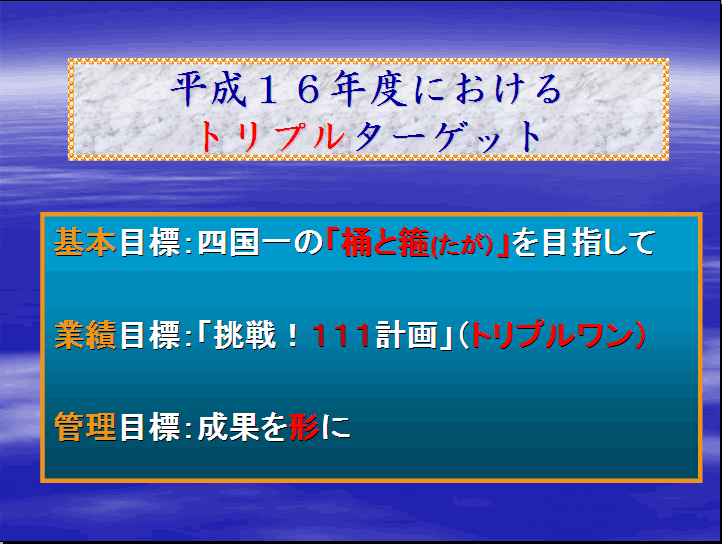 平成１６年度における
トリプルターゲット

基本目標：四国一の「桶と箍(たが)」を目指して

業績目標：「挑戦！１１１計画」(トリプルワン)

管理目標：成果を形に